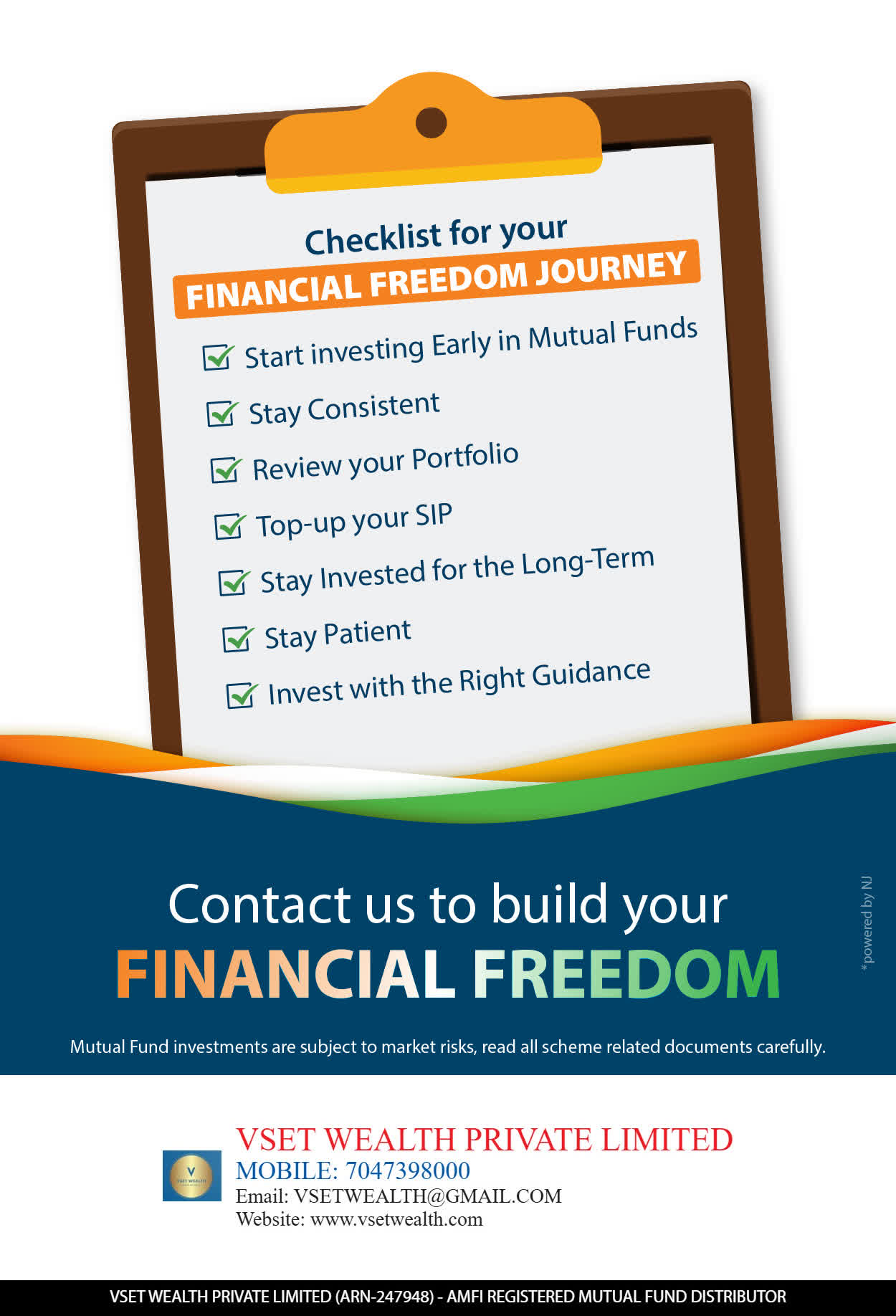 Checklist for your
FINANCIAL FREEDOM JOURNEY

Start investing Early in Mutual Funds
Stay Consistent
Review your Portfolio
Top-up your SIP
Stay Invested for the Long-Term
Stay Patient
Invest with the Right Guidance

Contact us to build your
FINANCIAL FREEDOM

*powered by NJ

Mutual Fund investments are subject to market risks, read all scheme related documents carefully.

V
VSET WEALTH

VSET WEALTH PRIVATE LIMITED
MOBILE: 7047398000
Email: VSETWEALTH@GMAIL.COM
Website: www.vsetwealth.com

VSET WEALTH PRIVATE LIMITED (ARN-247948) - AMFI REGISTERED MUTUAL FUND DISTRIBUTOR